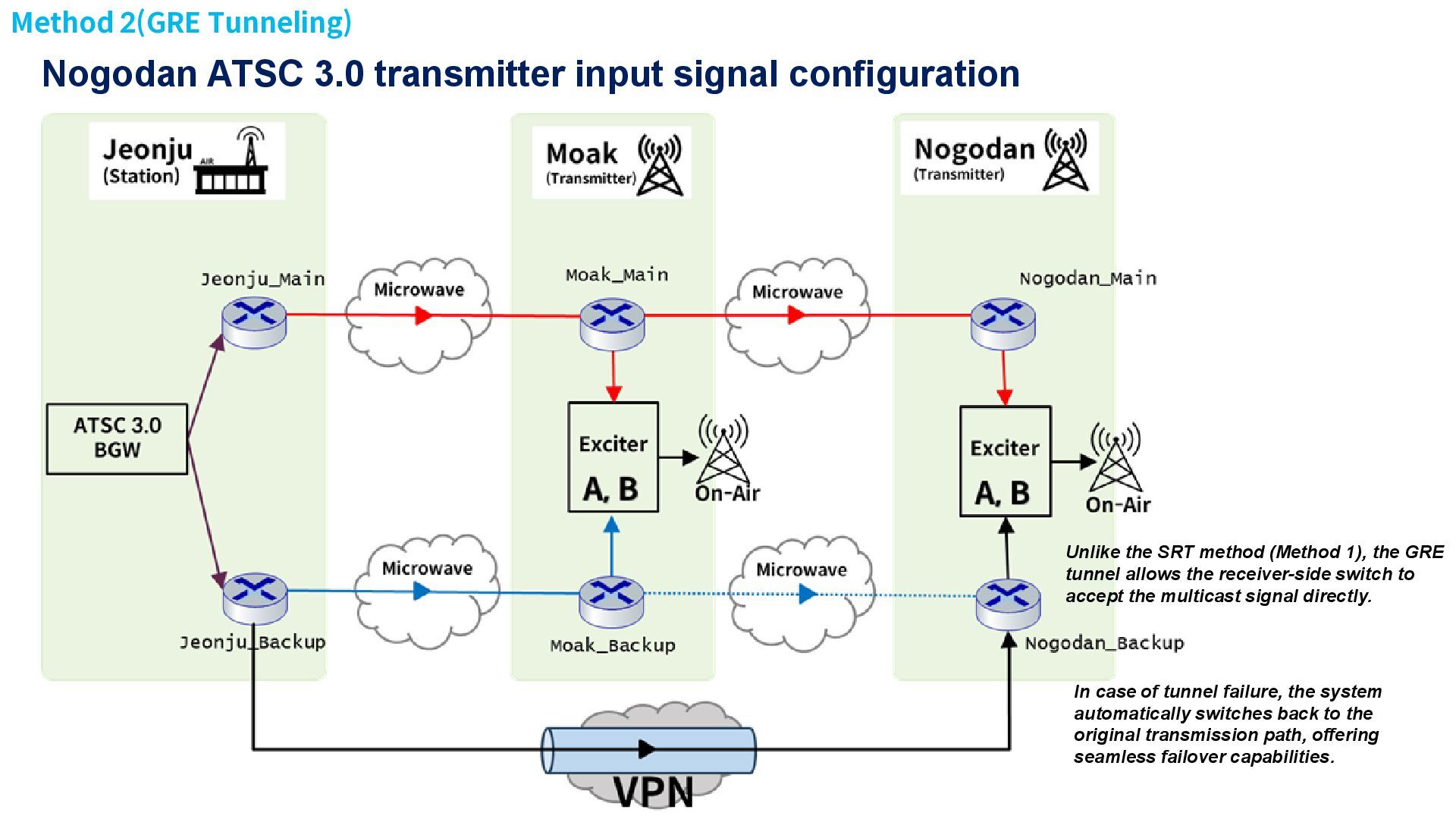 Method 2(GRE Tunneling)

Nogodan ATSC 3.0 transmitter input signal configuration

Jeonju
(Station)
AIR

Moak
(Transmitter)

Nogodan
(Transmitter)

Jeonju_Main

Microwave

Moak_Main

Microwave

Nogodan_Main

ATSC 3.0
BGW

Exciter
A, B

On-Air

Exciter
A, B

On-Air

Microwave

Microwave

Jeonju_Backup

Moak_Backup

Nogodan_Backup

Unlike the SRT method (Method 1), the GRE tunnel allows the receiver-side switch to accept the multicast signal directly.

In case of tunnel failure, the system automatically switches back to the original transmission path, offering seamless failover capabilities.

VPN